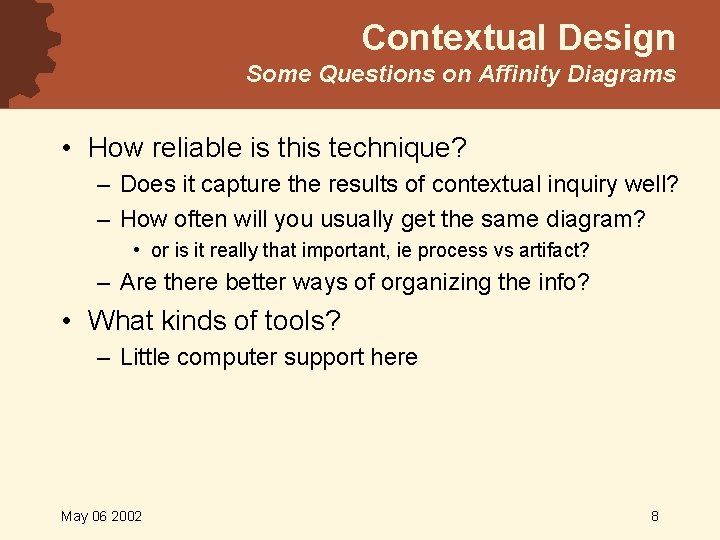 Contextual Design
Some Questions on Affinity Diagrams

• How reliable is this technique?
– Does it capture the results of contextual inquiry well?
– How often will you usually get the same diagram?
• or is it really that important, ie process vs artifact?
– Are there better ways of organizing the info?
• What kinds of tools?
– Little computer support here

May 06 2002

8